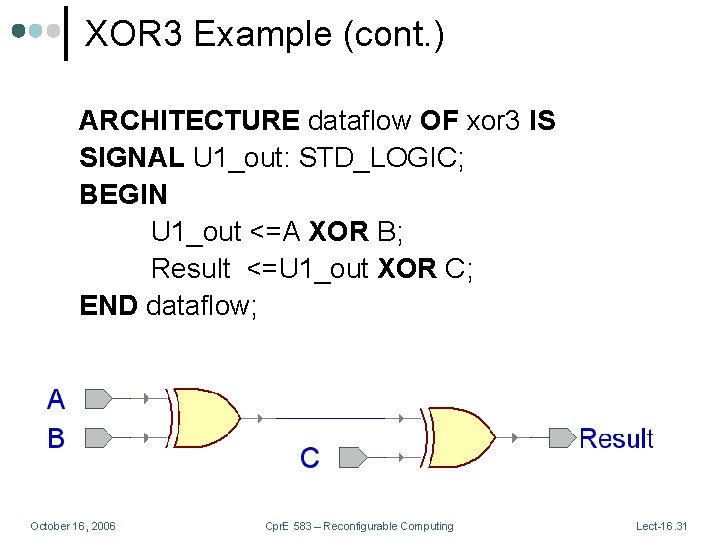 XOR3 Example (cont.)

ARCHITECTURE dataflow OF xor3 IS
SIGNAL U1_out: STD_LOGIC;
BEGIN
U1_out <=A XOR B;
Result <=U1_out XOR C;
END dataflow;

A
B
C
Result

October 16, 2006
CprE 583 – Reconfigurable Computing
Lect-16.31